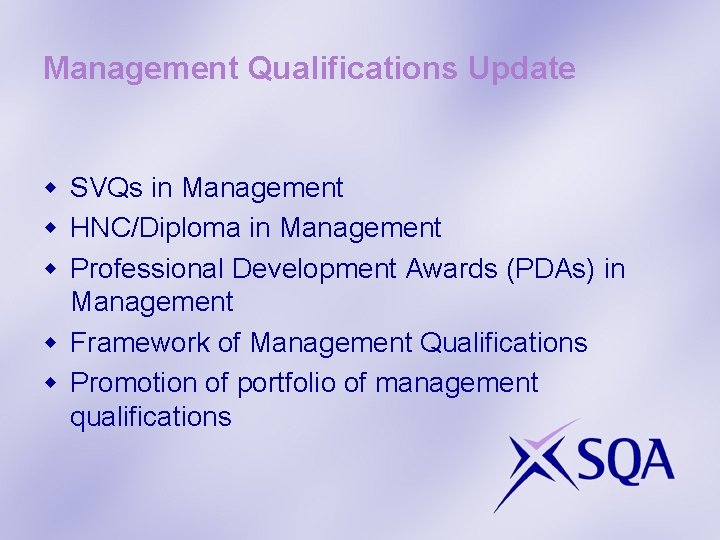 Management Qualifications Update

- SVQs in Management
- HNC/Diploma in Management
- Professional Development Awards (PDAs) in Management
- Framework of Management Qualifications
- Promotion of portfolio of management qualifications

SQA